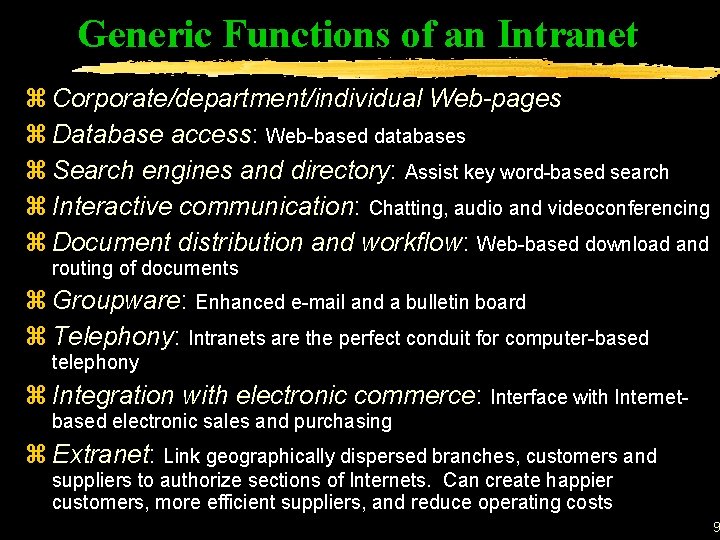 Generic Functions of an Intranet

⌘ Corporate/department/individual Web-pages
⌘ Database access: Web-based databases
⌘ Search engines and directory: Assist key word-based search
⌘ Interactive communication: Chatting, audio and videoconferencing
⌘ Document distribution and workflow: Web-based download and routing of documents
⌘ Groupware: Enhanced e-mail and a bulletin board
⌘ Telephony: Intranets are the perfect conduit for computer-based telephony
⌘ Integration with electronic commerce: Interface with Internet-based electronic sales and purchasing
⌘ Extranet: Link geographically dispersed branches, customers and suppliers to authorize sections of Internets. Can create happier customers, more efficient suppliers, and reduce operating costs

9